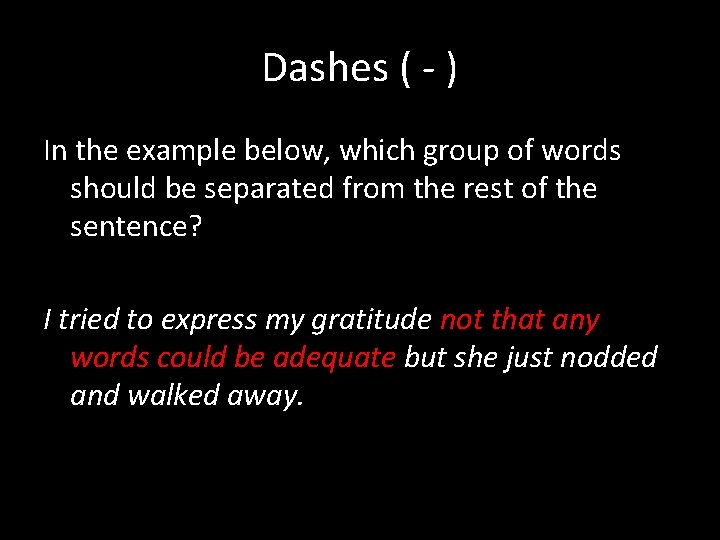 Dashes ( - )

In the example below, which group of words should be separated from the rest of the sentence?

I tried to express my gratitude not that any words could be adequate but she just nodded and walked away.